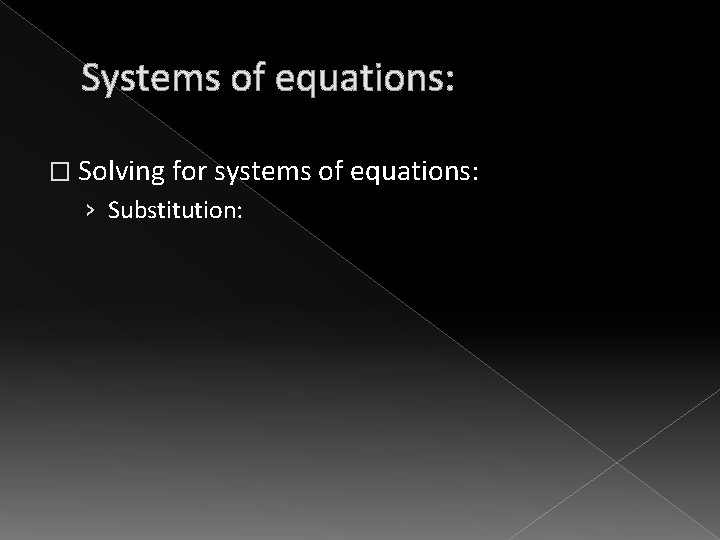 Systems of equations:

□ Solving for systems of equations:

› Substitution: